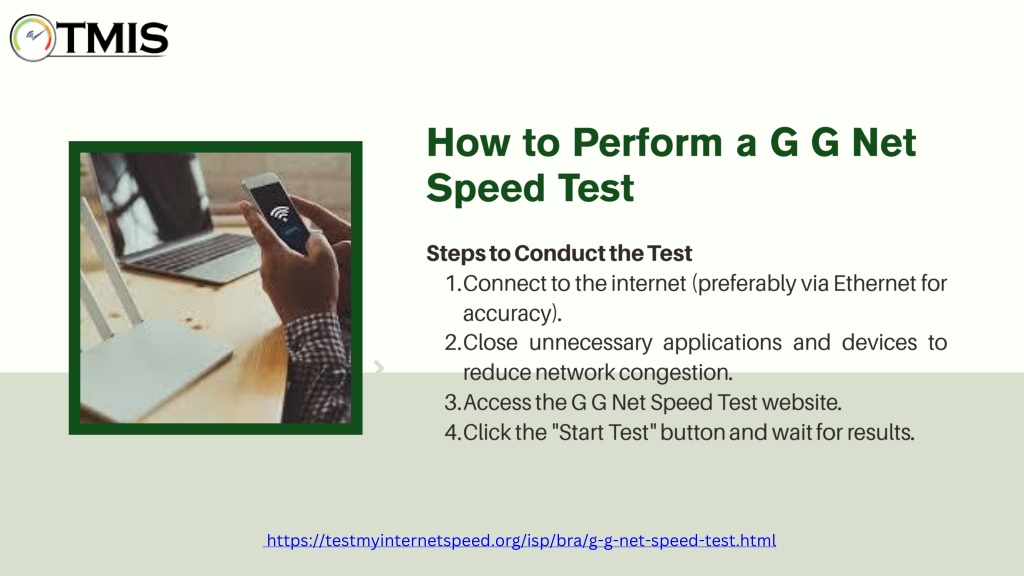 TMIS

How to Perform a G G Net Speed Test

Steps to Conduct the Test
1. Connect to the internet (preferably via Ethernet for accuracy).
2. Close unnecessary applications and devices to reduce network congestion.
3. Access the G G Net Speed Test website.
4. Click the "Start Test" button and wait for results.

https://testmyinternetspeed.org/isp/bra/g-g-net-speed-test.html